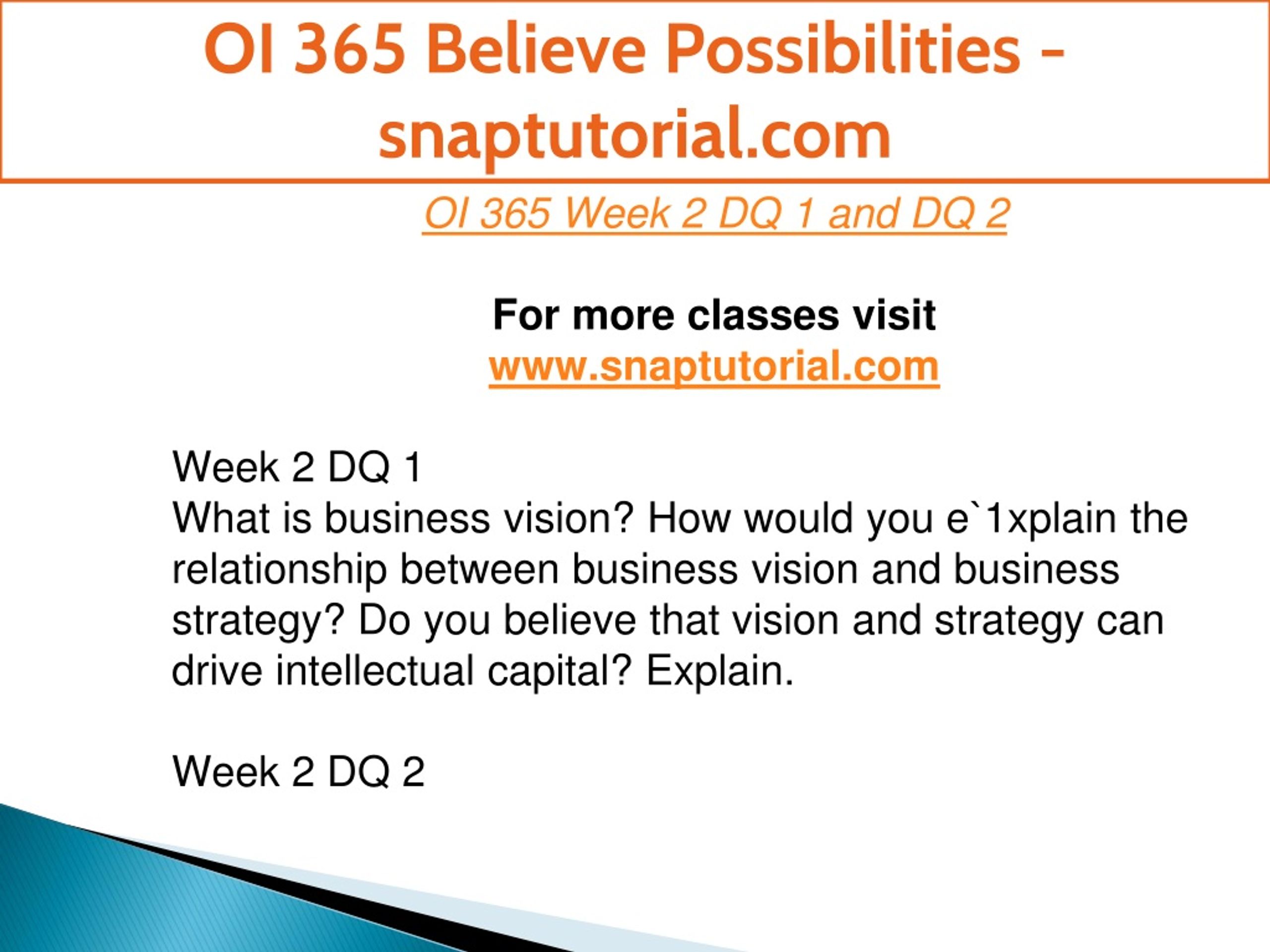 OI 365 Believe Possibilities - snaptutorial.com

OI 365 Week 2 DQ 1 and DQ 2

For more classes visit
www.snaptutorial.com

Week 2 DQ 1
What is business vision? How would you e`1xplain the relationship between business vision and business strategy? Do you believe that vision and strategy can drive intellectual capital? Explain.

Week 2 DQ 2